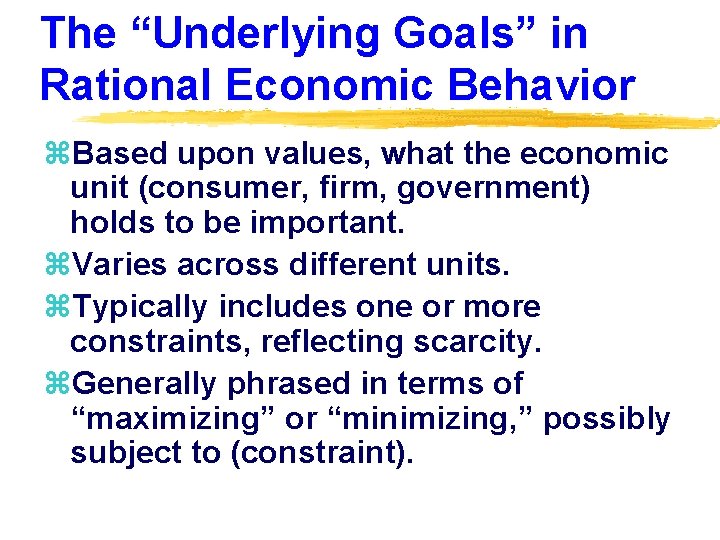 The “Underlying Goals” in Rational Economic Behavior

⌘Based upon values, what the economic unit (consumer, firm, government) holds to be important.

⌘Varies across different units.

⌘Typically includes one or more constraints, reflecting scarcity.

⌘Generally phrased in terms of “maximizing” or “minimizing,” possibly subject to (constraint).